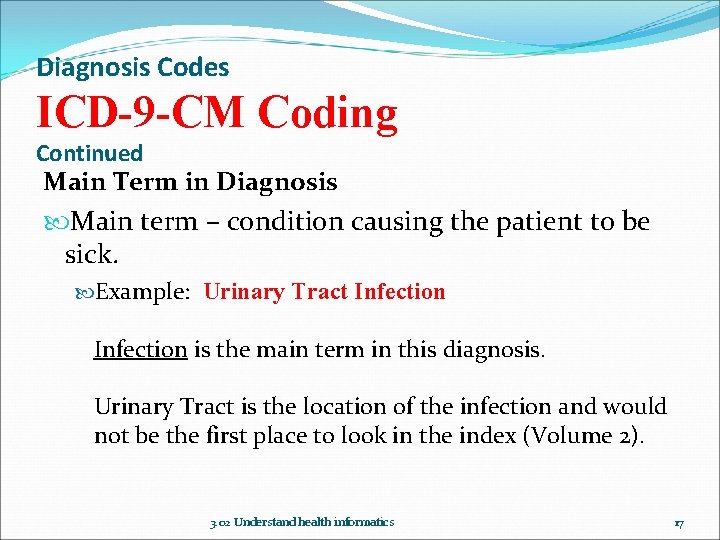 Diagnosis Codes
ICD-9-CM Coding
Continued

Main Term in Diagnosis

Main term – condition causing the patient to be sick.

Example: Urinary Tract Infection

Infection is the main term in this diagnosis.

Urinary Tract is the location of the infection and would not be the first place to look in the index (Volume 2).

3.02 Understand health informatics

17